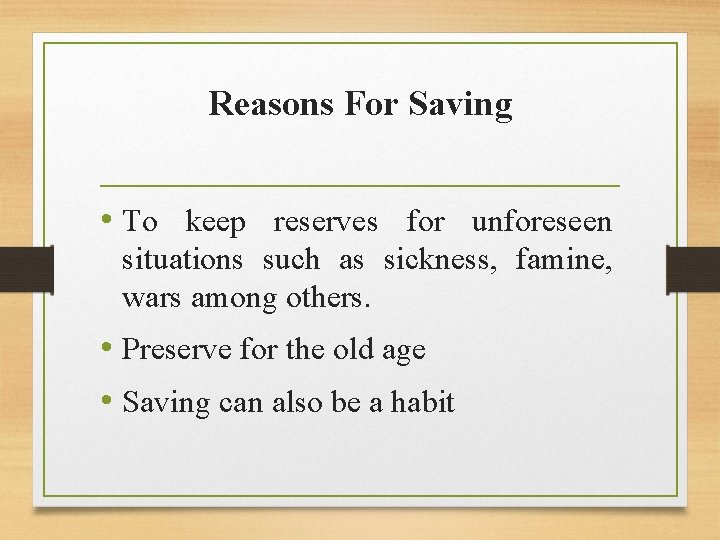 Reasons For Saving

• To keep reserves for unforeseen situations such as sickness, famine, wars among others.

• Preserve for the old age

• Saving can also be a habit